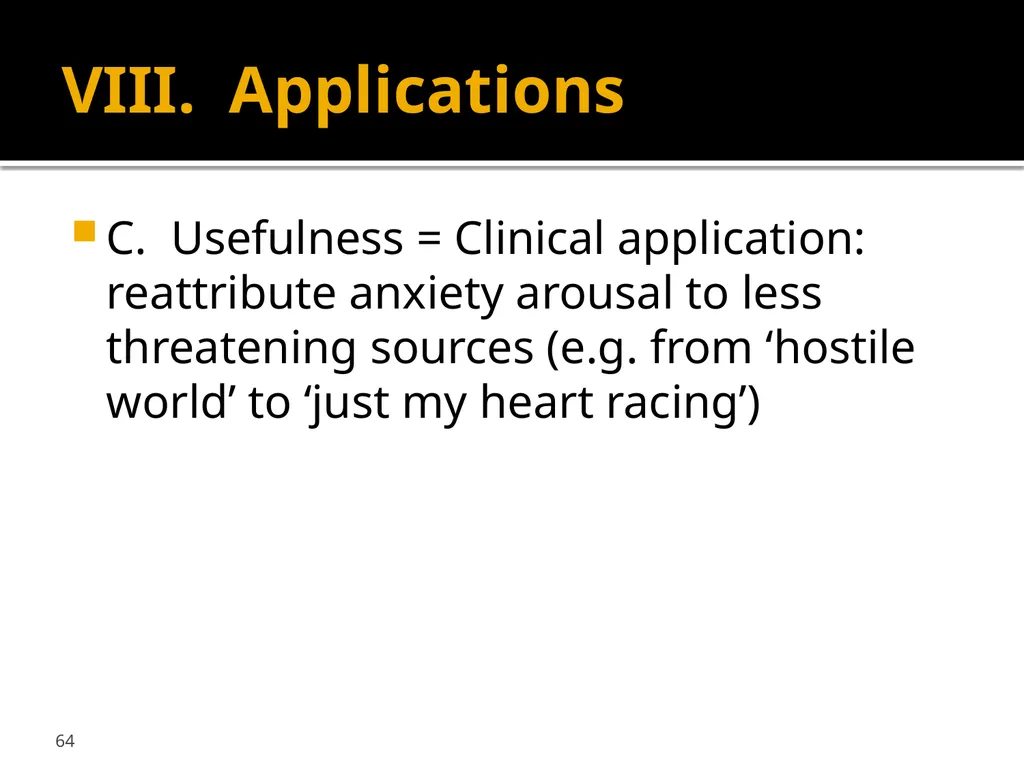 VIII. Applications

C. Usefulness = Clinical application: reattribute anxiety arousal to less threatening sources (e.g. from ‘hostile world’ to ‘just my heart racing’)

64